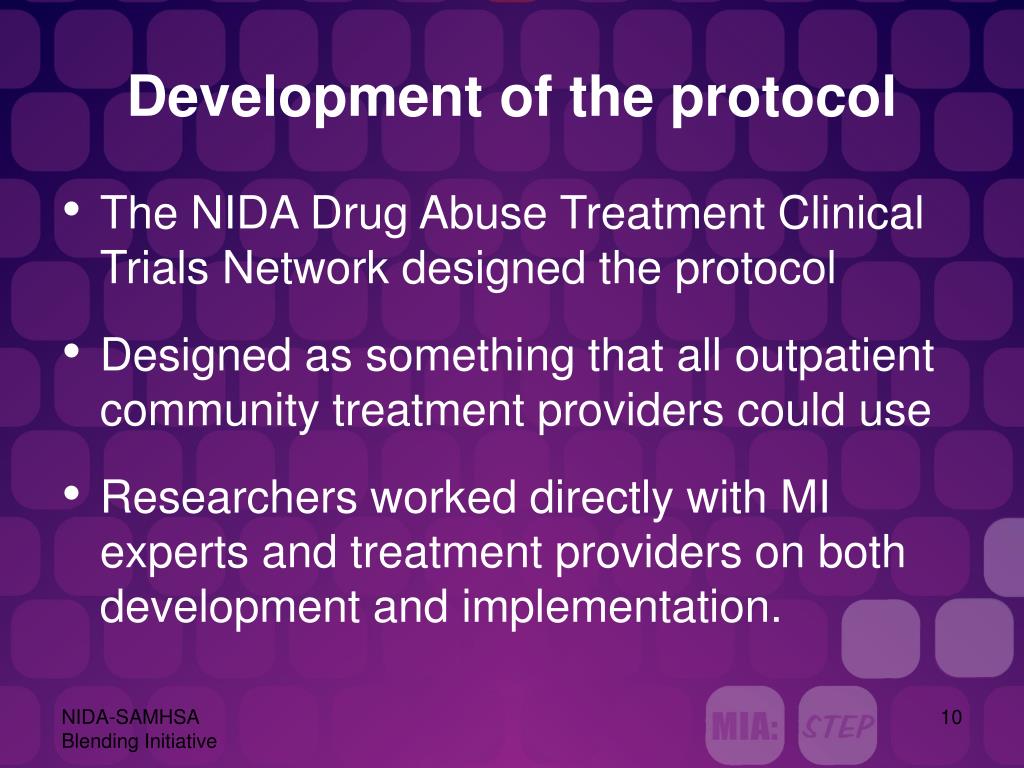 Development of the protocol

• The NIDA Drug Abuse Treatment Clinical Trials Network designed the protocol

• Designed as something that all outpatient community treatment providers could use

• Researchers worked directly with MI experts and treatment providers on both development and implementation.

NIDA-SAMHSA
Blending Initiative

MIA: STEP

10